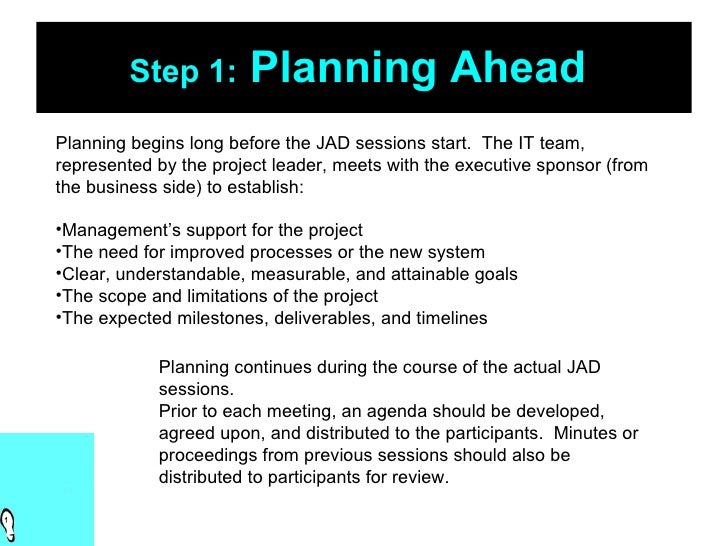 Step 1: Planning Ahead

Planning begins long before the JAD sessions start. The IT team, represented by the project leader, meets with the executive sponsor (from the business side) to establish:

•Management's support for the project
•The need for improved processes or the new system
•Clear, understandable, measurable, and attainable goals
•The scope and limitations of the project
•The expected milestones, deliverables, and timelines

Planning continues during the course of the actual JAD sessions.
Prior to each meeting, an agenda should be developed, agreed upon, and distributed to the participants. Minutes or proceedings from previous sessions should also be distributed to participants for review.